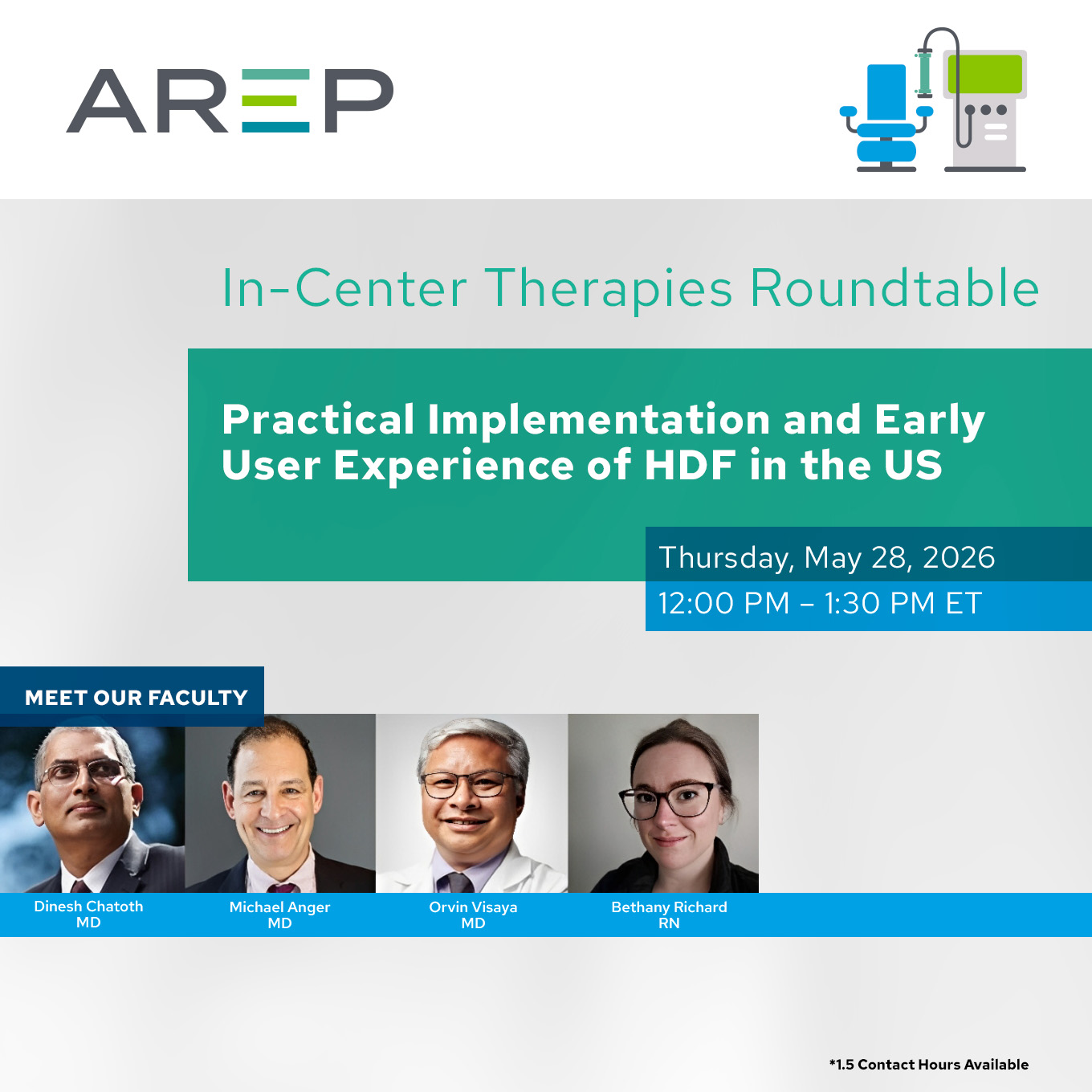 AREP

In-Center Therapies Roundtable

Practical Implementation and Early User Experience of HDF in the US

Thursday, May 28, 2026

12:00 PM – 1:30 PM ET

MEET OUR FACULTY

Dinesh Chatoth
MD

Michael Anger
MD

Orvin Visaya
MD

Bethany Richard
RN

*1.5 Contact Hours Available